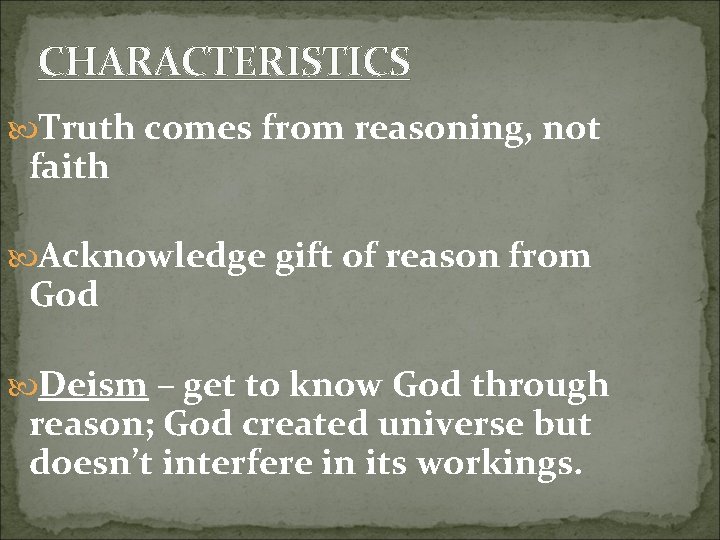 CHARACTERISTICS

Truth comes from reasoning, not faith

Acknowledge gift of reason from God

Deism – get to know God through reason; God created universe but doesn’t interfere in its workings.